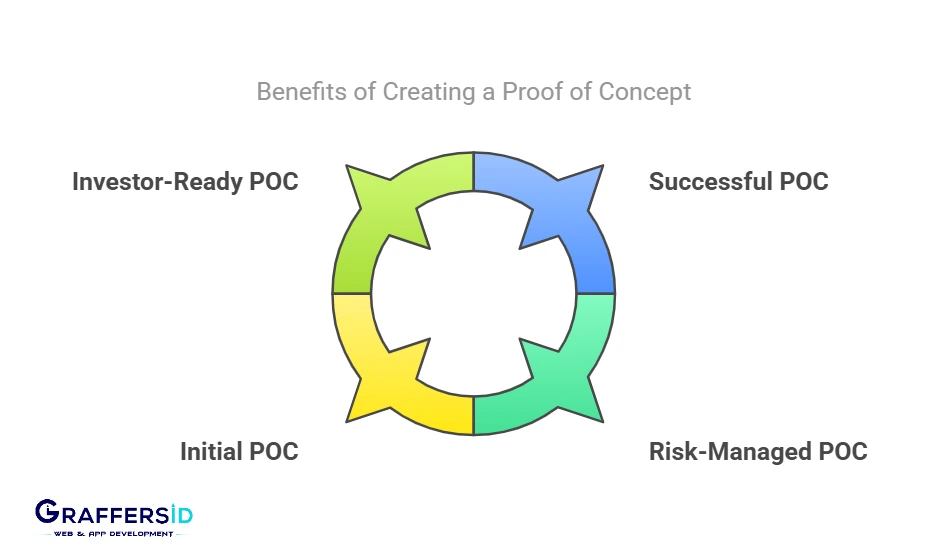 Benefits of Creating a Proof of Concept

Investor-Ready POC

Successful POC

Initial POC

Risk-Managed POC

GRAFFERSID
WEB & APP DEVELOPMENT